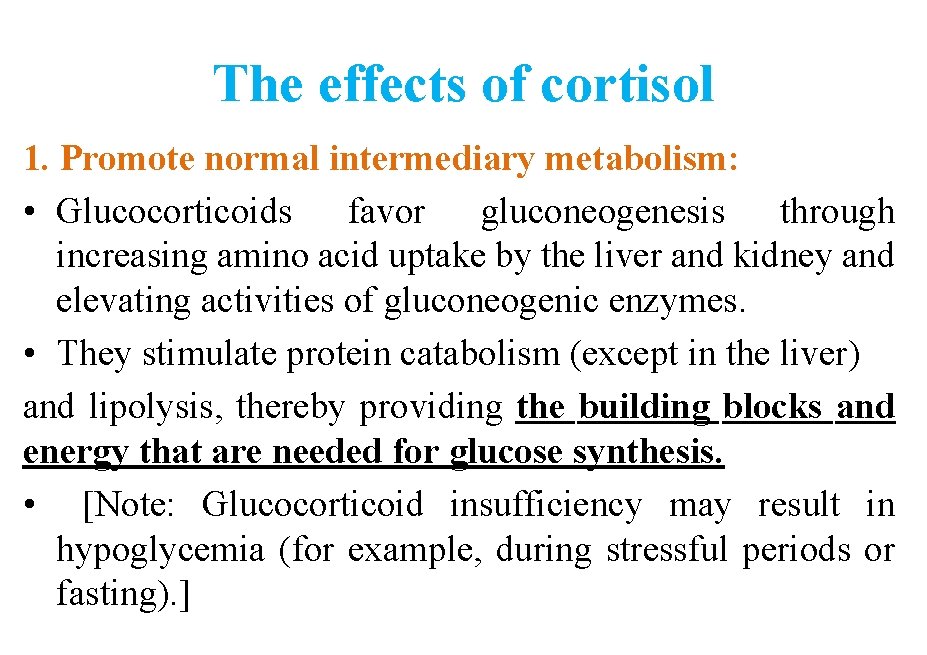 The effects of cortisol

1. Promote normal intermediary metabolism:

• Glucocorticoids favor gluconeogenesis through increasing amino acid uptake by the liver and kidney and elevating activities of gluconeogenic enzymes.

• They stimulate protein catabolism (except in the liver) and lipolysis, thereby providing the building blocks and energy that are needed for glucose synthesis.

• [Note: Glucocorticoid insufficiency may result in hypoglycemia (for example, during stressful periods or fasting).]